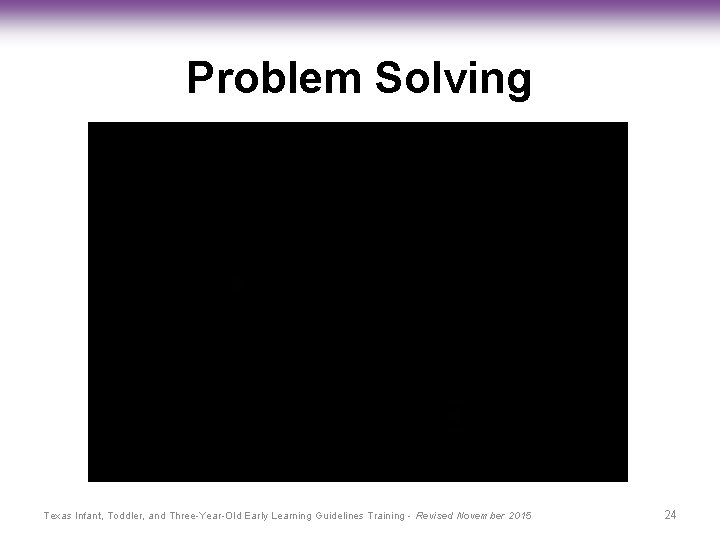 Problem Solving

Texas Infant, Toddler, and Three-Year-Old Early Learning Guidelines Training - Revised November 2015

24